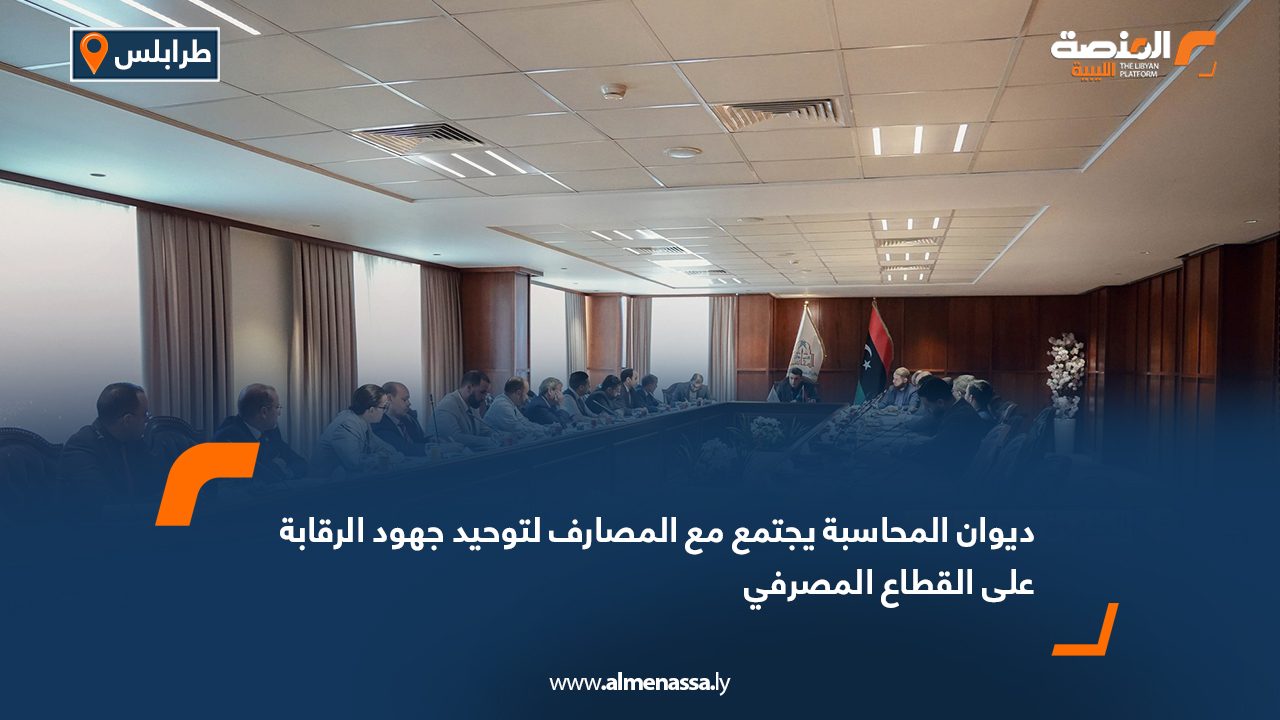 طرابلس

المنصة الليبية
THE LIBYAN PLATFORM

ديوان المحاسبة يجتمع مع المصارف لتوحيد جهود الرقابة على القطاع المصرفي

www.almenassa.ly